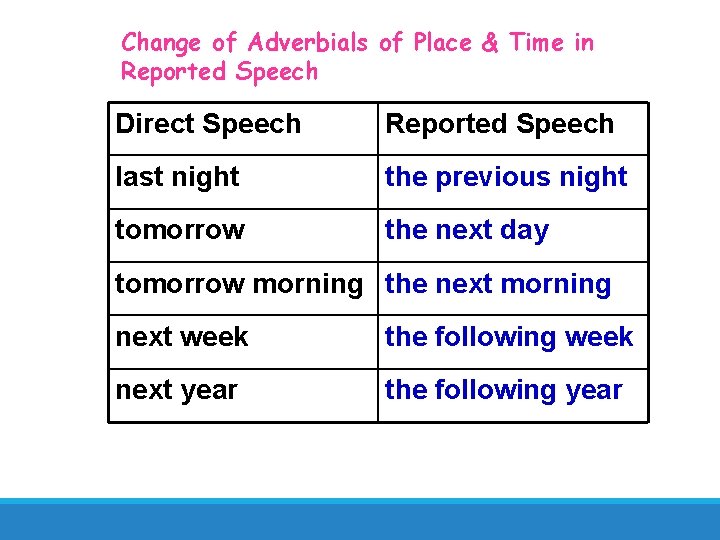 Change of Adverbials of Place & Time in Reported Speech

| Direct Speech | Reported Speech |
|---|---|
| last night | the previous night |
| tomorrow | the next day |
| tomorrow morning | the next morning |
| next week | the following week |
| next year | the following year |